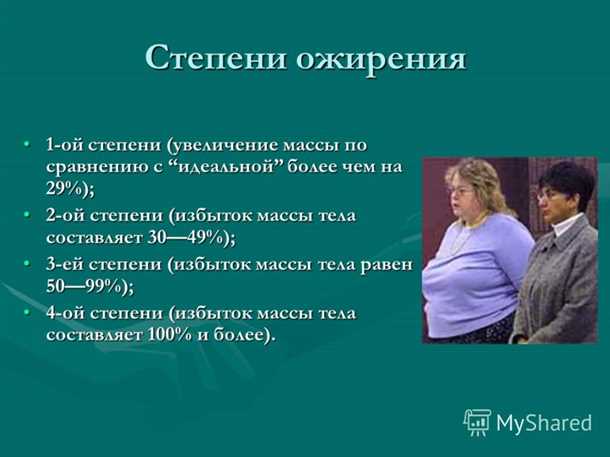 Степени ожирения

• 1-ой степени (увеличение массы по сравнению с “идеальной” более чем на 29%);
• 2-ой степени (избыток массы тела составляет 30—49%);
• 3-ей степени (избыток массы тела равен 50—99%);
• 4-ой степени (избыток массы тела составляет 100% и более).

MyShared